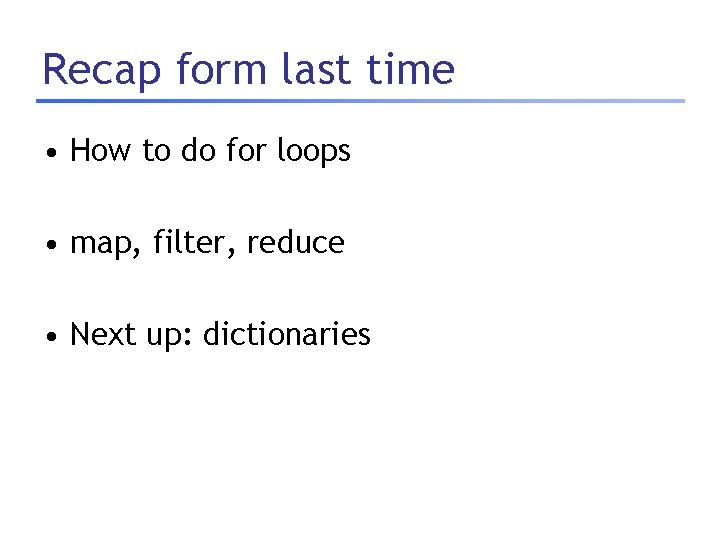 Recap form last time

• How to do for loops

• map, filter, reduce

• Next up: dictionaries